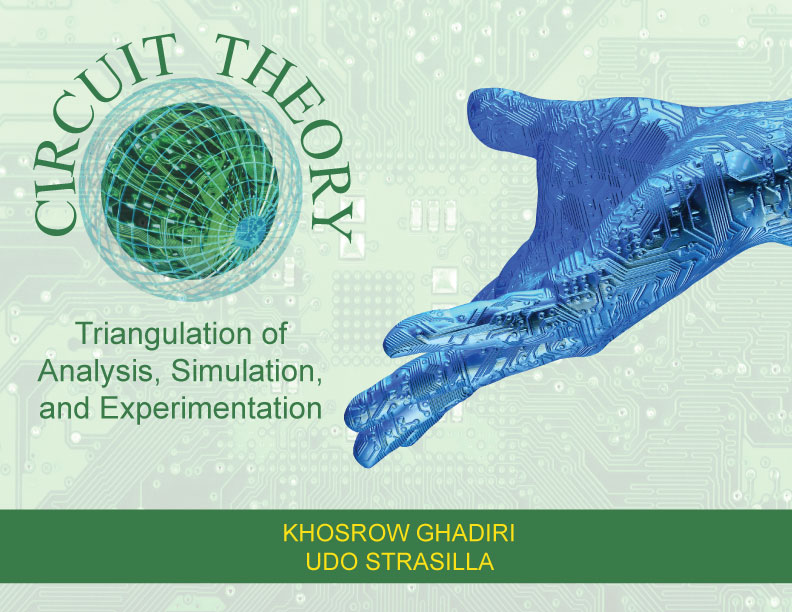 CIRCUIT THEORY

Triangulation of Analysis, Simulation, and Experimentation

KHOSROW GHADIRI
UDO STRASILLA